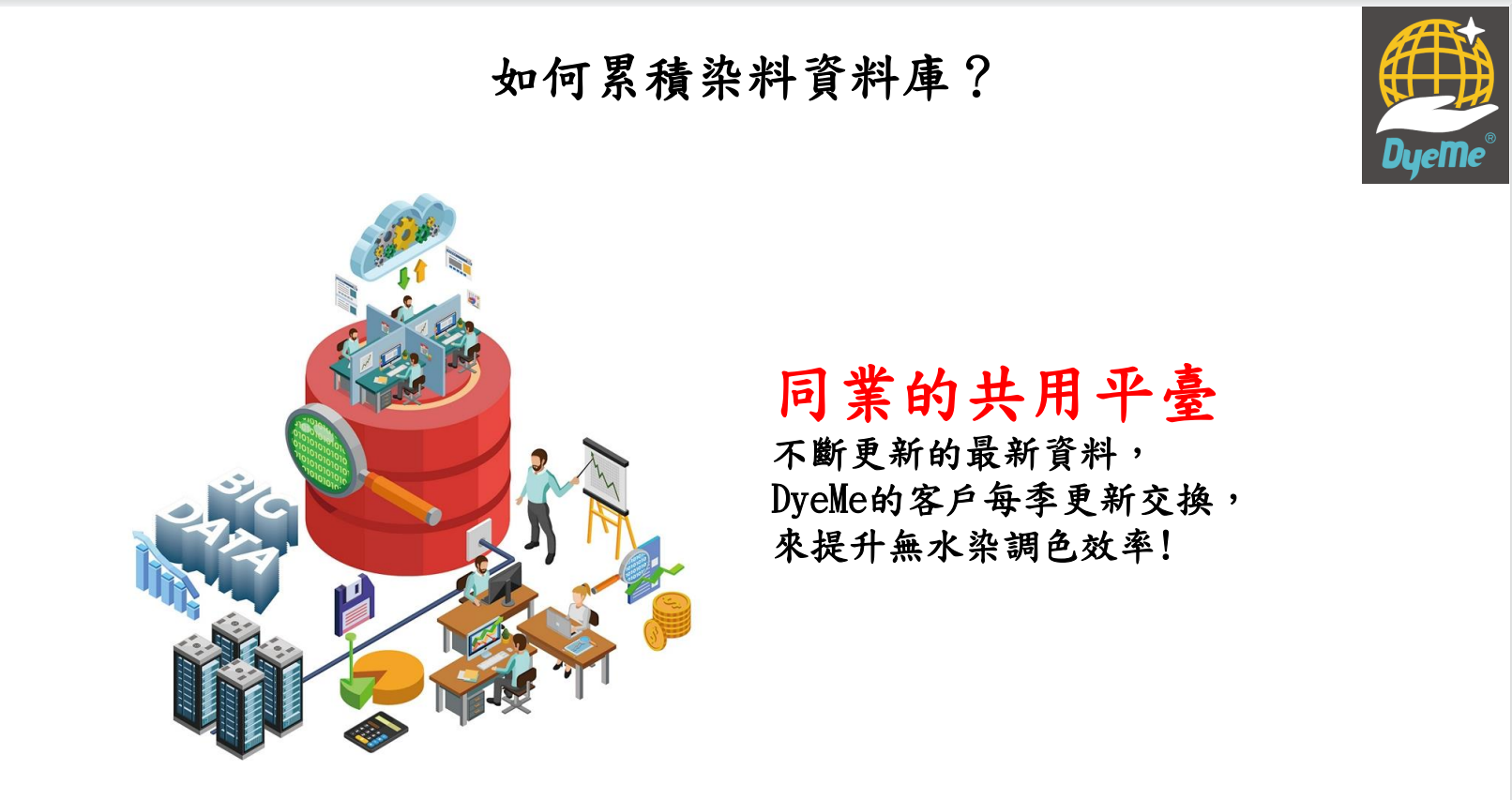 如何累積染料資料庫？

DyeMe®

BIG DATA

同業的共用平臺
不斷更新的最新資料，
DyeMe的客戶每季更新交換，
來提升無水染調色效率！